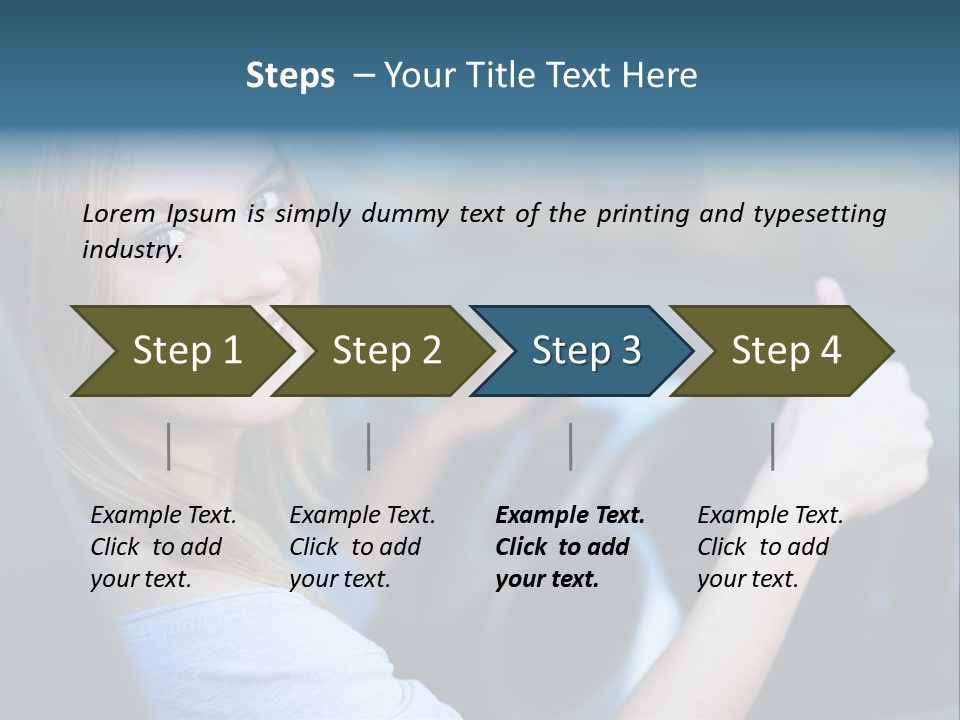 Steps – Your Title Text Here

Lorem Ipsum is simply dummy text of the printing and typesetting industry.

Step 1

Step 2

Step 3

Step 4

Example Text. Click to add your text.

Example Text. Click to add your text.

Example Text. Click to add your text.

Example Text. Click to add your text.